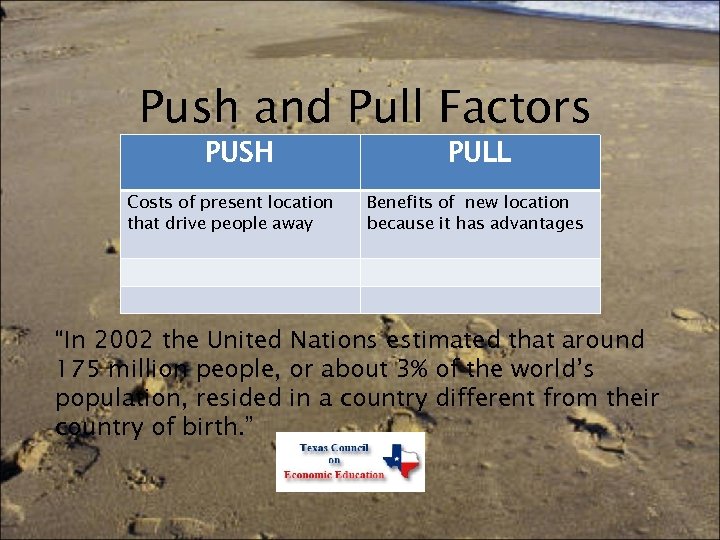 Push and Pull Factors

| PUSH | PULL |
|---|---|
| Costs of present location that drive people away | Benefits of new location because it has advantages |
| | |
| | |

"In 2002 the United Nations estimated that around 175 million people, or about 3% of the world's population, resided in a country different from their country of birth."

Texas Council on Economic Education